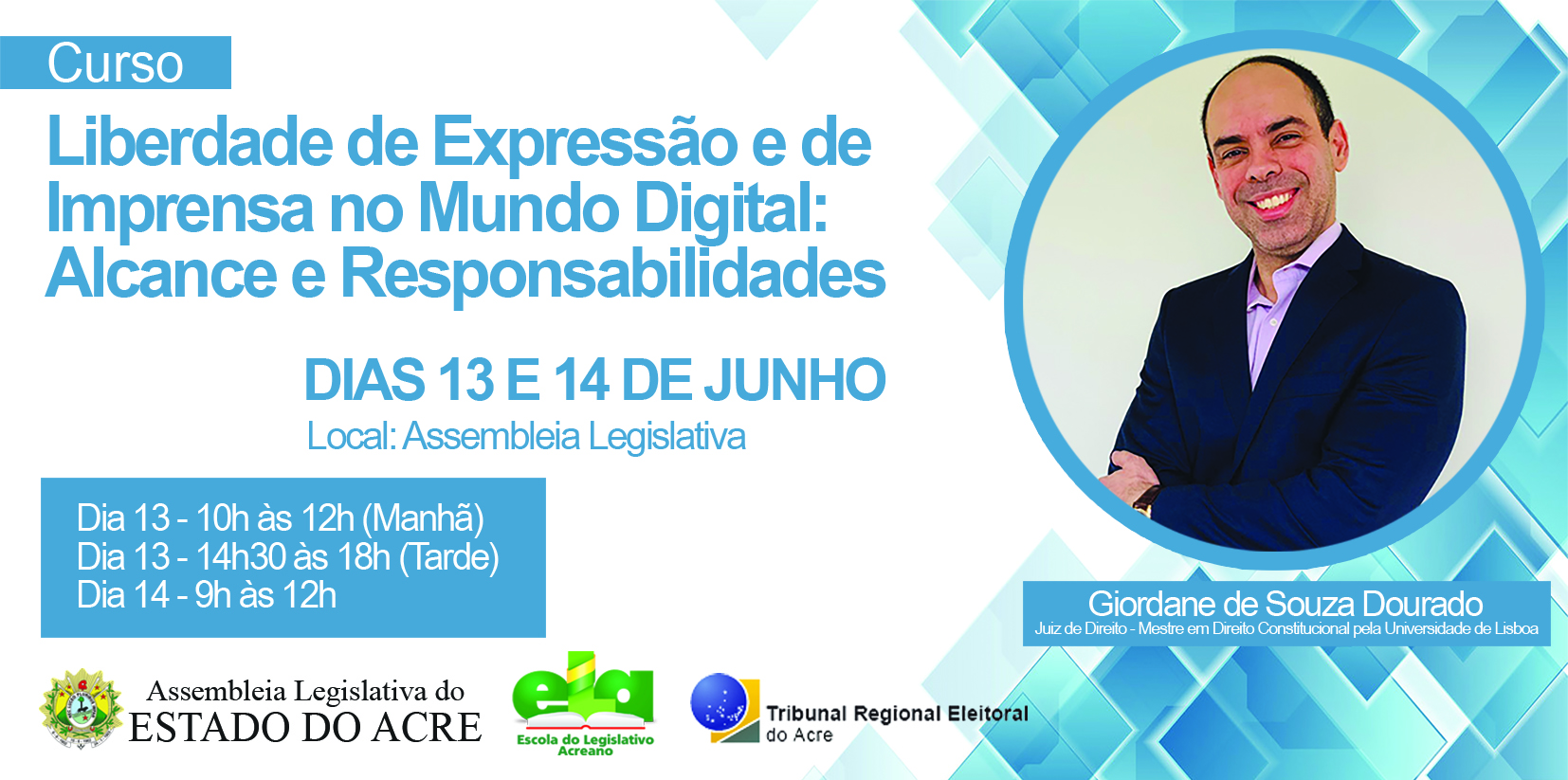 Curso

Liberdade de Expressão e de Imprensa no Mundo Digital: Alcance e Responsabilidades

DIAS 13 E 14 DE JUNHO

Local: Assembleia Legislativa

Dia 13 - 10h às 12h (Manhã)
Dia 13 - 14h30 às 18h (Tarde)
Dia 14 - 9h às 12h

Giordane de Souza Dourado
Juiz de Direito - Mestre em Direito Constitucional pela Universidade de Lisboa

Assembleia Legislativa do
ESTADO DO ACRE

ela
Escola do Legislativo Acreano

Tribunal Regional Eleitoral
do Acre